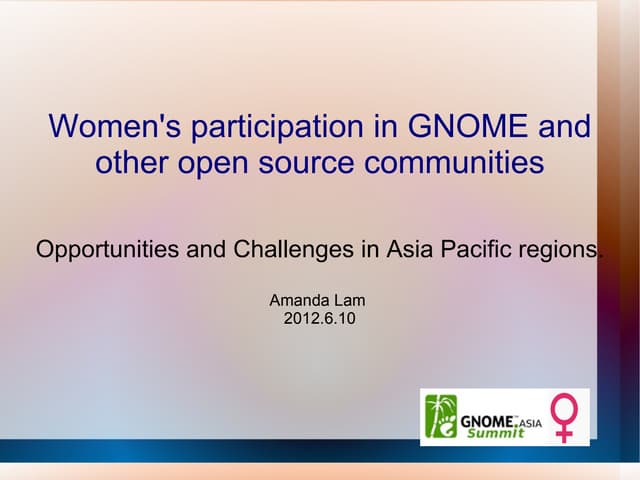 Women's participation in GNOME and other open source communities

Opportunities and Challenges in Asia Pacific regions.

Amanda Lam
2012.6.10

GNOME.ASIA Summit